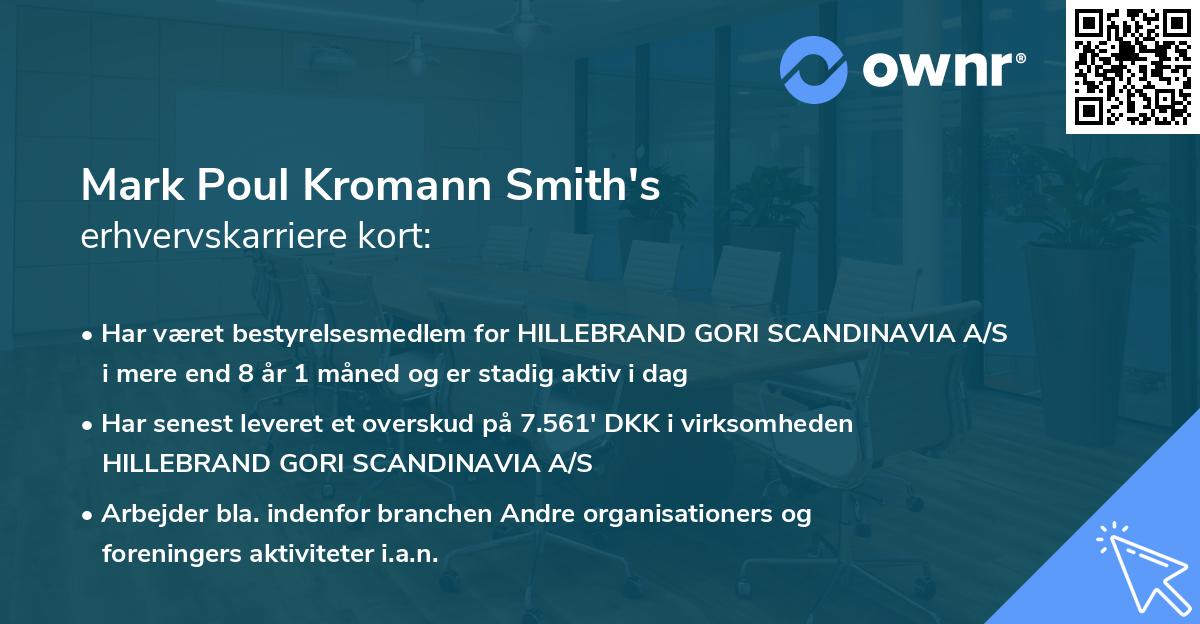 ownr®

Mark Poul Kromann Smith's
erhvervskarriere kort:

• Har været bestyrelsesmedlem for HILLEBRAND GORI SCANDINAVIA A/S i mere end 8 år 1 måned og er stadig aktiv i dag

• Har senest leveret et overskud på 7.561' DKK i virksomheden HILLEBRAND GORI SCANDINAVIA A/S

• Arbejder bla. indenfor branchen Andre organisationers og foreningers aktiviteter i.a.n.